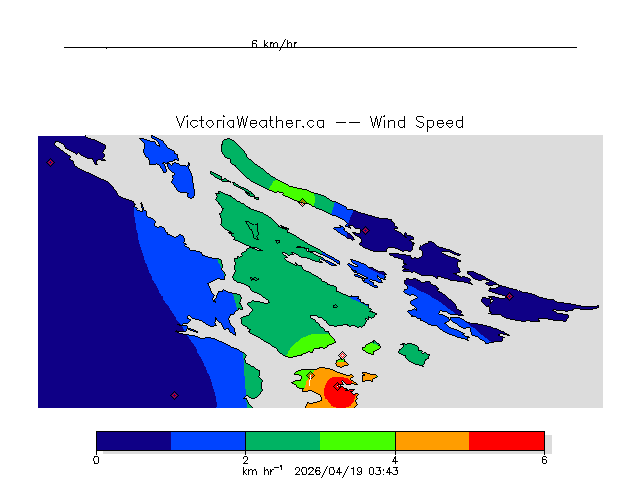 6 km/hr

VictoriaWeather.ca -- Wind Speed

0
2
4
6
km hr$^{-1}$ 2026/04/19 03:43